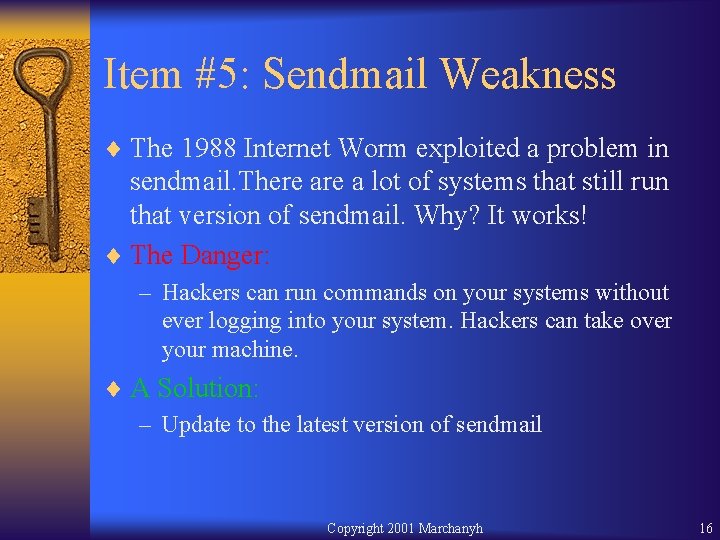 Item #5: Sendmail Weakness

♦ The 1988 Internet Worm exploited a problem in sendmail.There are a lot of systems that still run that version of sendmail. Why? It works!

♦ The Danger:

– Hackers can run commands on your systems without ever logging into your system. Hackers can take over your machine.

♦ A Solution:

– Update to the latest version of sendmail

Copyright 2001 Marchanyh

16